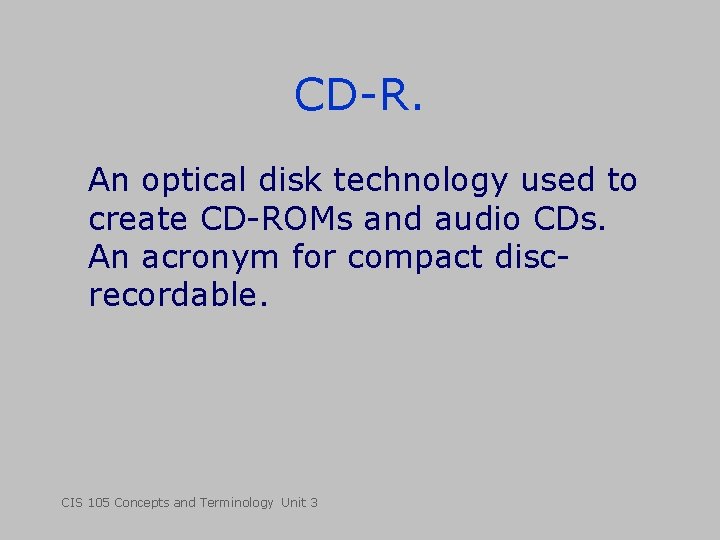 CD-R.

An optical disk technology used to create CD-ROMs and audio CDs. An acronym for compact disc-recordable.

CIS 105 Concepts and Terminology Unit 3